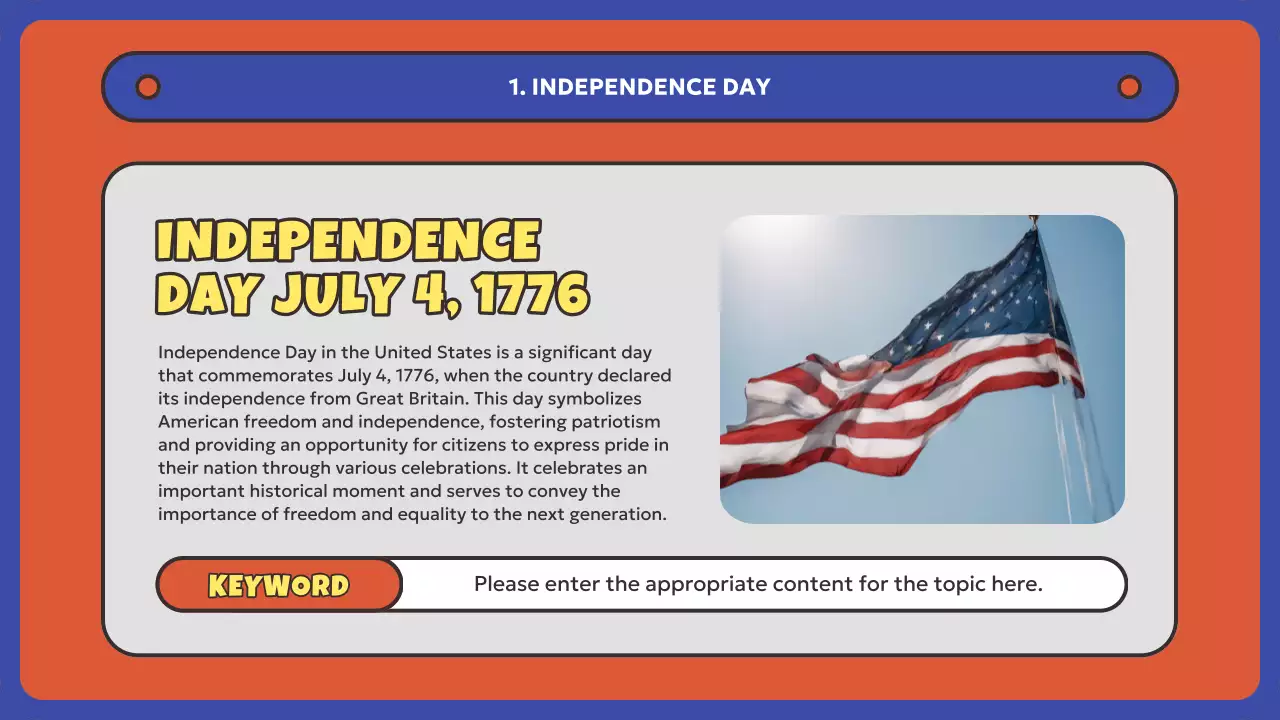 1. INDEPENDENCE DAY

INDEPENDENCE DAY JULY 4, 1776

Independence Day in the United States is a significant day that commemorates July 4, 1776, when the country declared its independence from Great Britain. This day symbolizes American freedom and independence, fostering patriotism and providing an opportunity for citizens to express pride in their nation through various celebrations. It celebrates an important historical moment and serves to convey the importance of freedom and equality to the next generation.

KEYWORD

Please enter the appropriate content for the topic here.